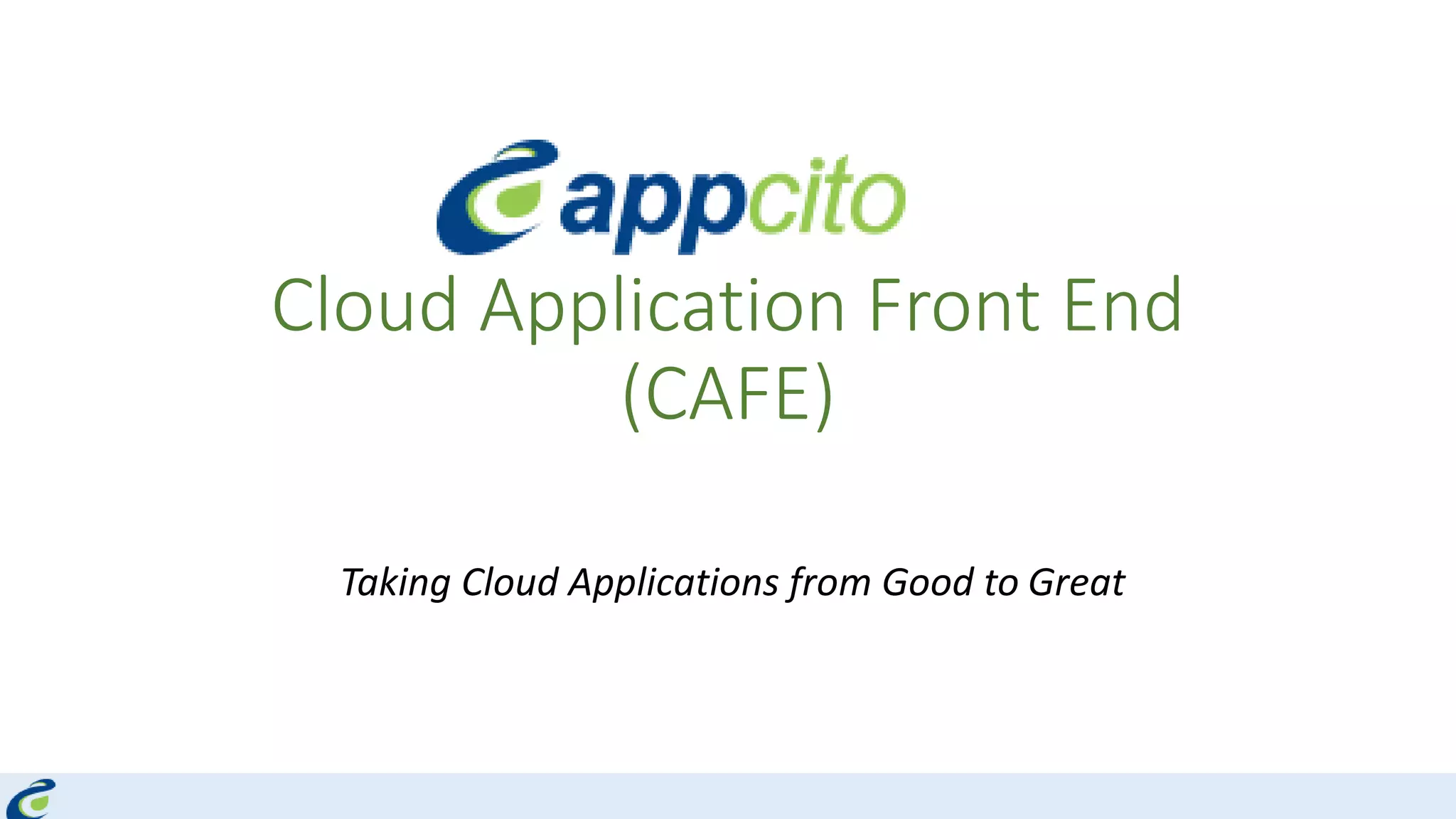 appcito

Cloud Application Front End (CAFE)

Taking Cloud Applications from Good to Great